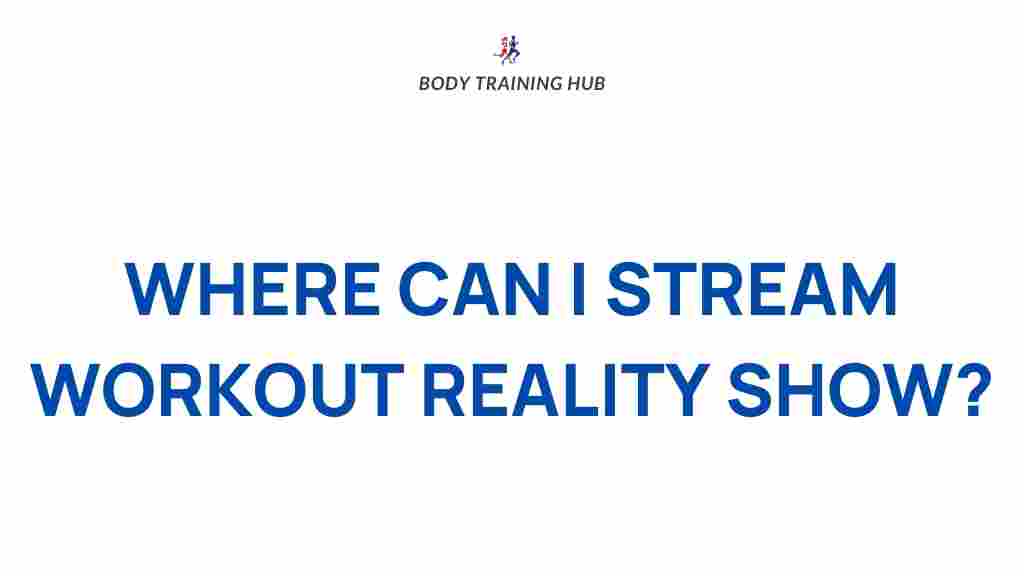 BODY TRAINING HUB

WHERE CAN I STREAM WORKOUT REALITY SHOW?